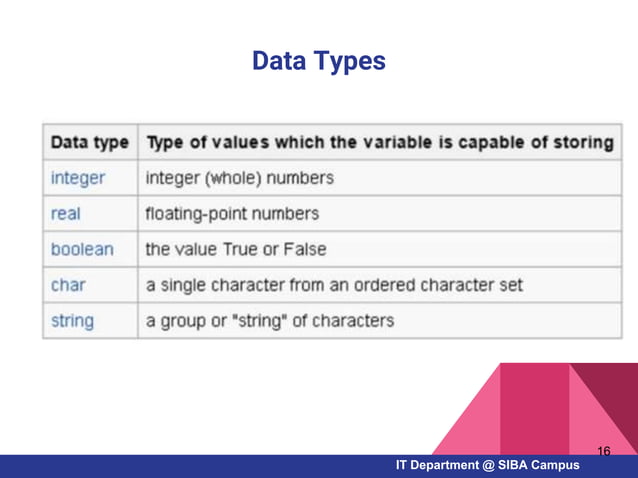 Data Types

| Data type | Type of values which the variable is capable of storing |
|---|---|
| integer | integer (whole) numbers |
| real | floating-point numbers |
| boolean | the value True or False |
| char | a single character from an ordered character set |
| string | a group or "string" of characters |

16

IT Department @ SIBA Campus